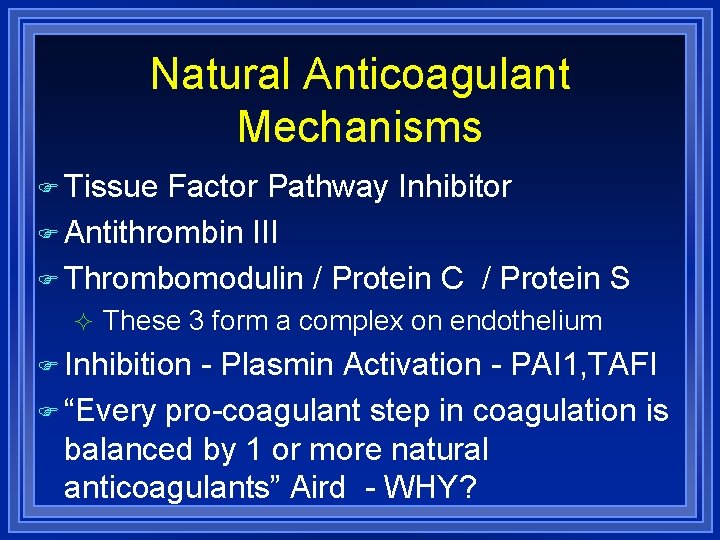 Natural Anticoagulant Mechanisms

Tissue Factor Pathway Inhibitor

Antithrombin III

Thrombomodulin / Protein C / Protein S

These 3 form a complex on endothelium

Inhibition - Plasmin Activation - PAI1,TAFI

“Every pro-coagulant step in coagulation is balanced by 1 or more natural anticoagulants” Aird - WHY?